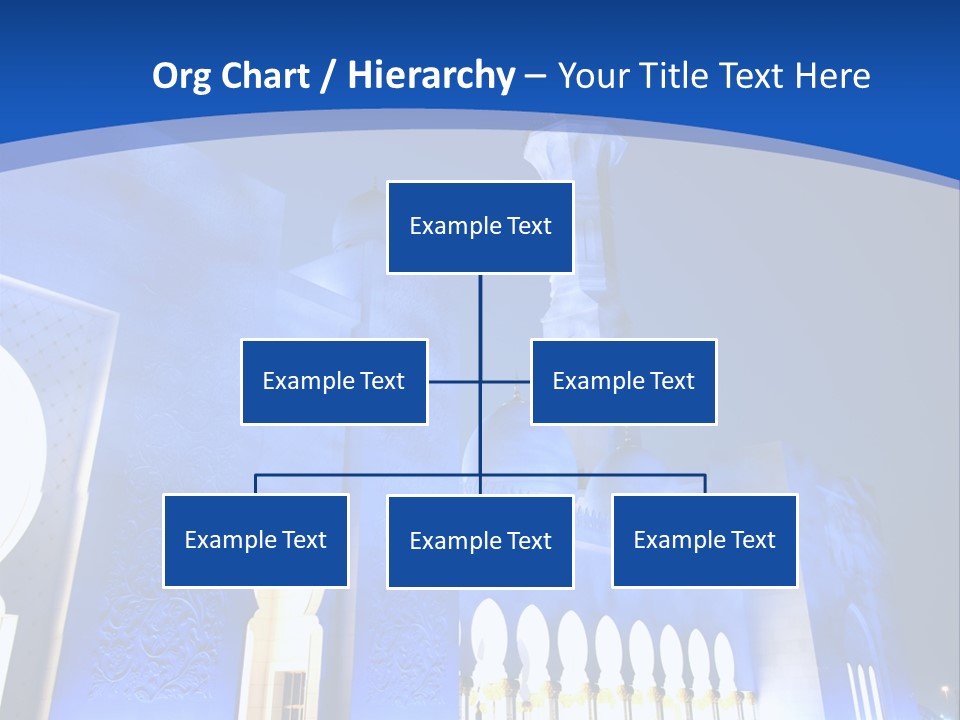 Org Chart / Hierarchy – Your Title Text Here

Example Text

Example Text

Example Text

Example Text

Example Text

Example Text